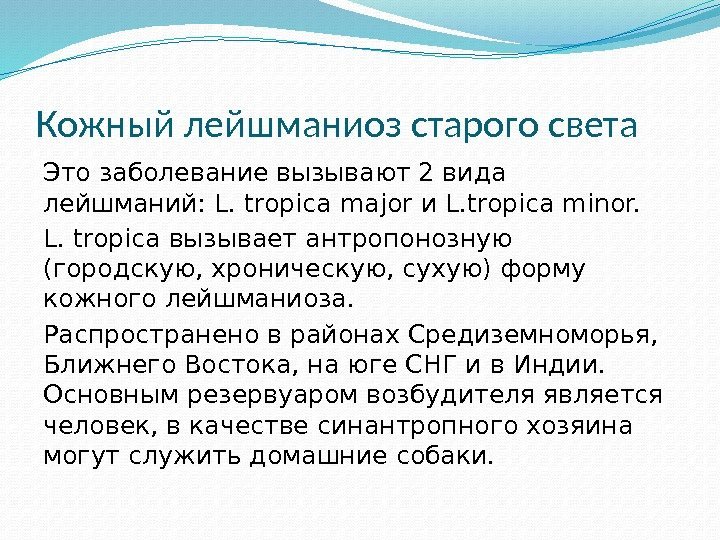 Кожный лейшманиоз старого света

Это заболевание вызывают 2 вида лейшманий: L. tropica major и L.tropica minor.

L. tropica вызывает антропонозную (городскую, хроническую, сухую) форму кожного лейшманиоза.

Распространено в районах Средиземноморья, Ближнего Востока, на юге СНГ и в Индии. Основным резервуаром возбудителя является человек, в качестве синантропного хозяина могут служить домашние собаки.